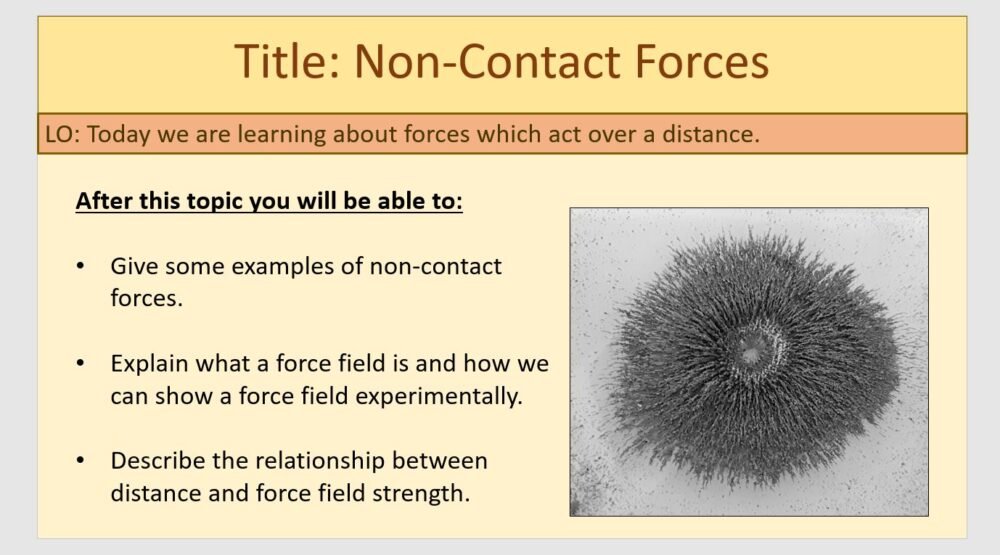 Title: Non-Contact Forces

LO: Today we are learning about forces which act over a distance.

After this topic you will be able to:

• Give some examples of non-contact forces.

• Explain what a force field is and how we can show a force field experimentally.

• Describe the relationship between distance and force field strength.